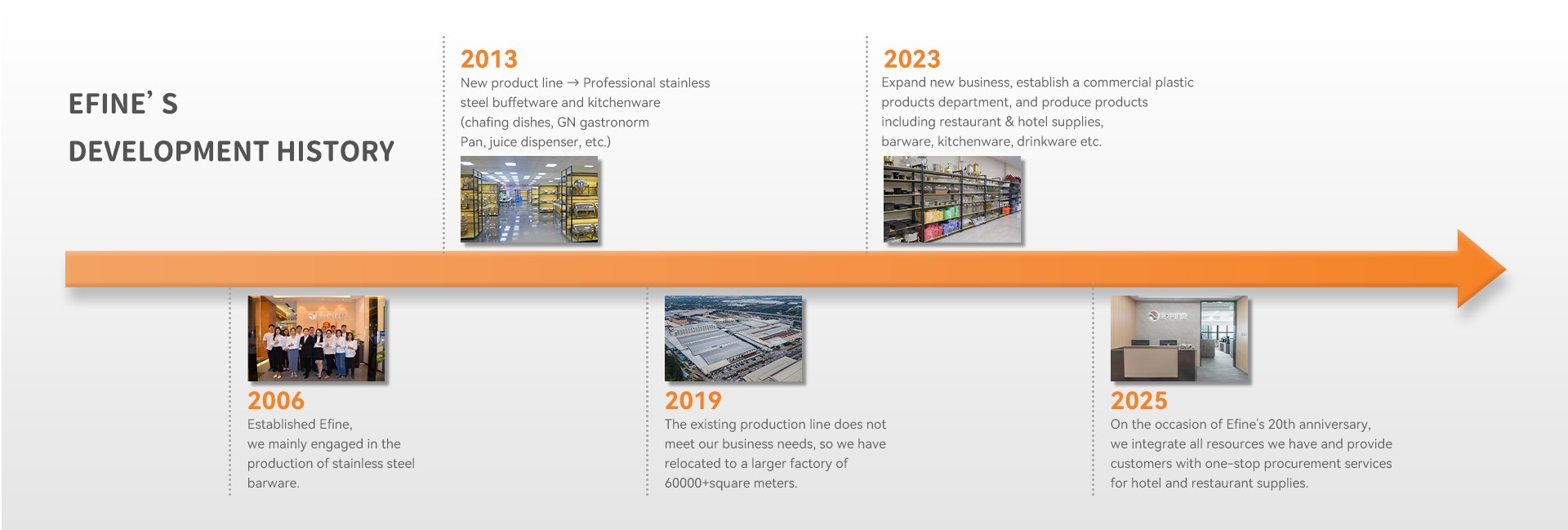 EFINE' S DEVELOPMENT HISTORY

2013
New product line → Professional stainless steel buffetware and kitchenware (chafing dishes, GN gastronorm Pan, juice dispenser, etc.)

2023
Expand new business, establish a commercial plastic products department, and produce products including restaurant & hotel supplies, barware, kitchenware, drinkware etc.

2006
Established Efine, we mainly engaged in the production of stainless steel barware.

2019
The existing production line does not meet our business needs, so we have relocated to a larger factory of 60000+square meters.

2025
On the occasion of Efine's 20th anniversary, we integrate all resources we have and provide customers with one-stop procurement services for hotel and restaurant supplies.